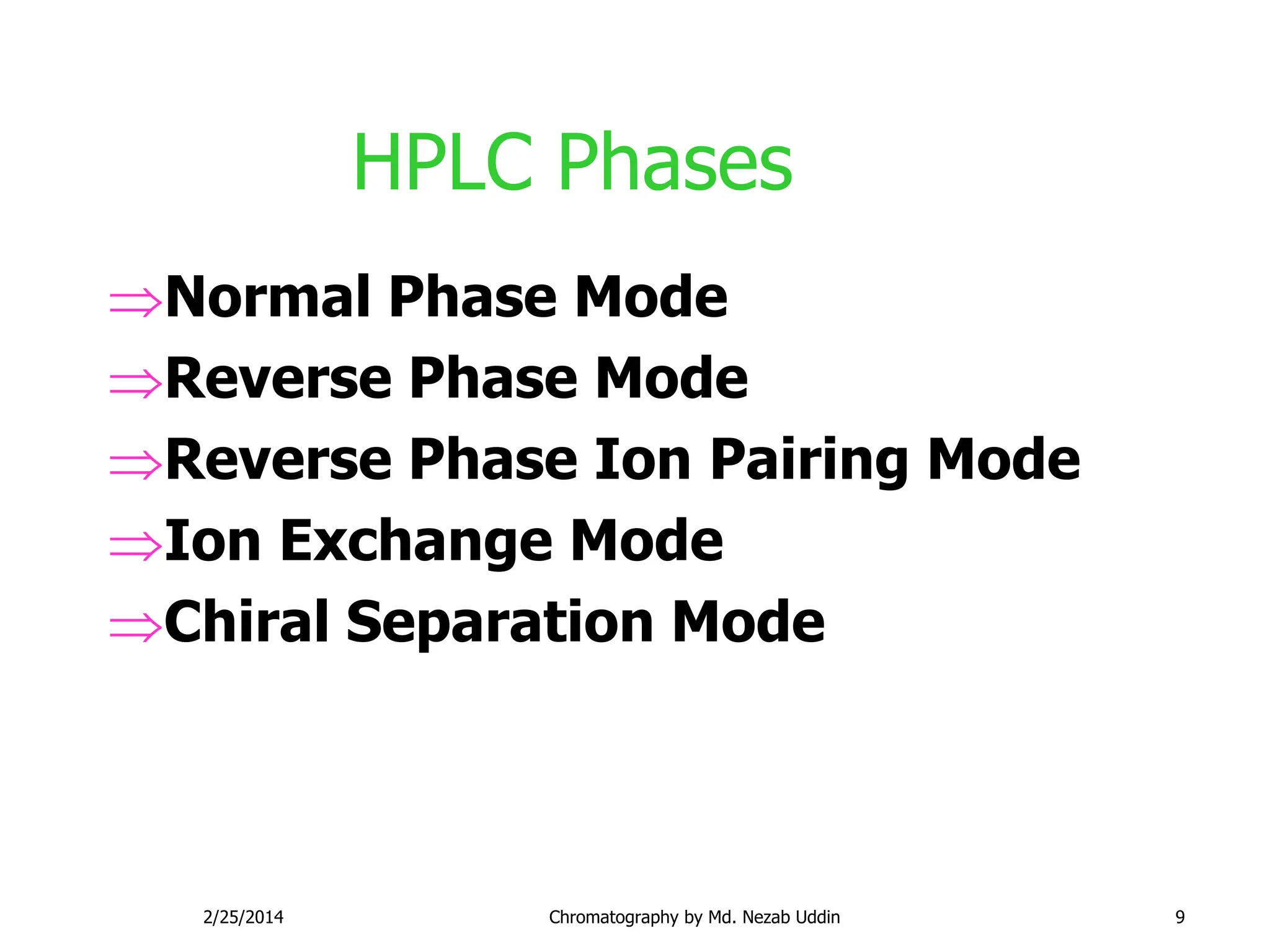 HPLC Phases

⇒Normal Phase Mode
⇒Reverse Phase Mode
⇒Reverse Phase Ion Pairing Mode
⇒Ion Exchange Mode
⇒Chiral Separation Mode

2/25/2014
Chromatography by Md. Nezab Uddin
9